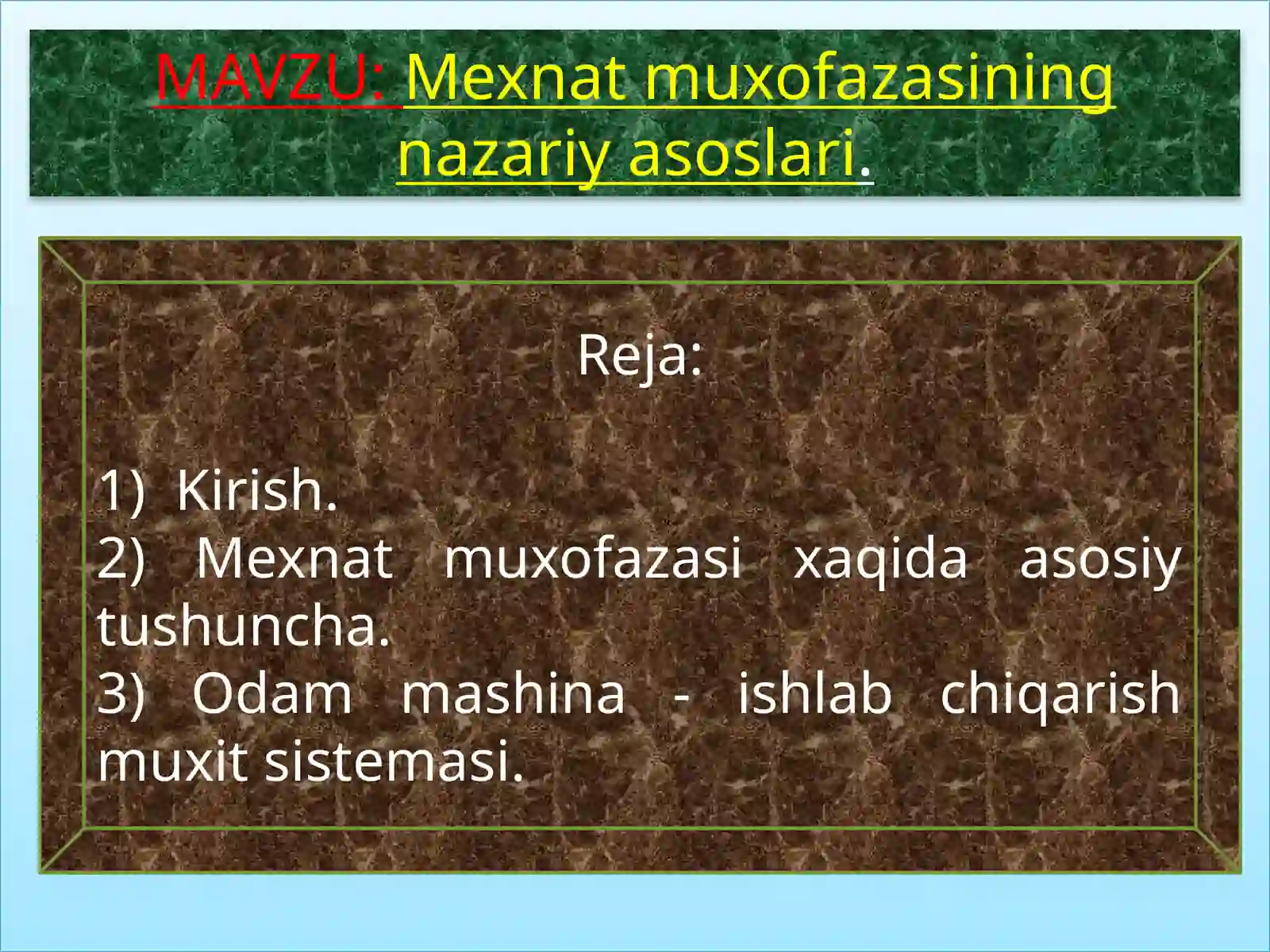 MAVZU: Mexnat muxofazasining nazariy asoslari.

Reja:

1) Kirish.
2) Mexnat muxofazasi xaqida asosiy tushuncha.
3) Odam mashina - ishlab chiqarish muxit sistemasi.